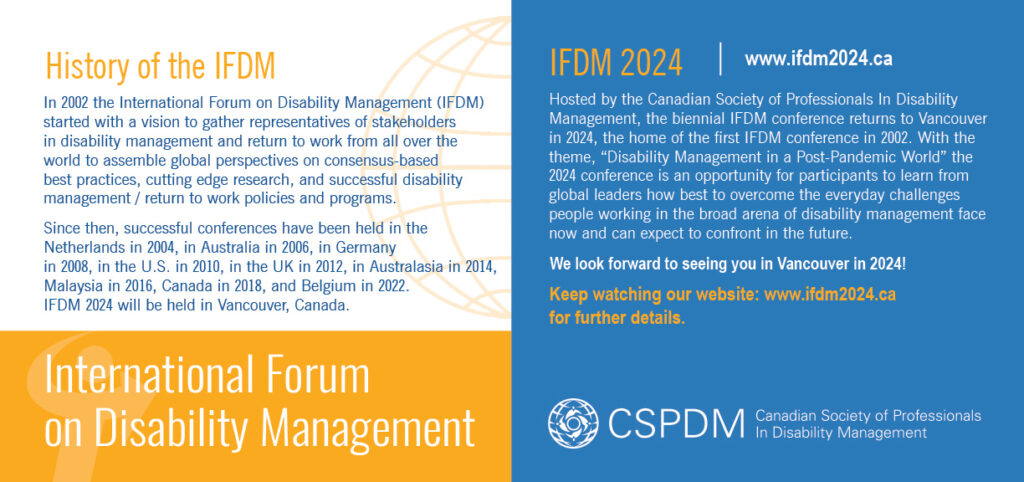 History of the IFDM

In 2002 the International Forum on Disability Management (IFDM) started with a vision to gather representatives of stakeholders in disability management and return to work from all over the world to assemble global perspectives on consensus-based best practices, cutting edge research, and successful disability management / return to work policies and programs.

Since then, successful conferences have been held in the Netherlands in 2004, in Australia in 2006, in Germany in 2008, in the U.S. in 2010, in the UK in 2012, in Australasia in 2014, Malaysia in 2016, Canada in 2018, and Belgium in 2022. IFDM 2024 will be held in Vancouver, Canada.

International Forum on Disability Management

IFDM 2024

www.ifdm2024.ca

Hosted by the Canadian Society of Professionals In Disability Management, the biennial IFDM conference returns to Vancouver in 2024, the home of the first IFDM conference in 2002. With the theme, “Disability Management in a Post-Pandemic World” the 2024 conference is an opportunity for participants to learn from global leaders how best to overcome the everyday challenges people working in the broad arena of disability management face now and can expect to confront in the future.

We look forward to seeing you in Vancouver in 2024!

Keep watching our website: www.ifdm2024.ca for further details.

CSPDM Canadian Society of Professionals In Disability Management